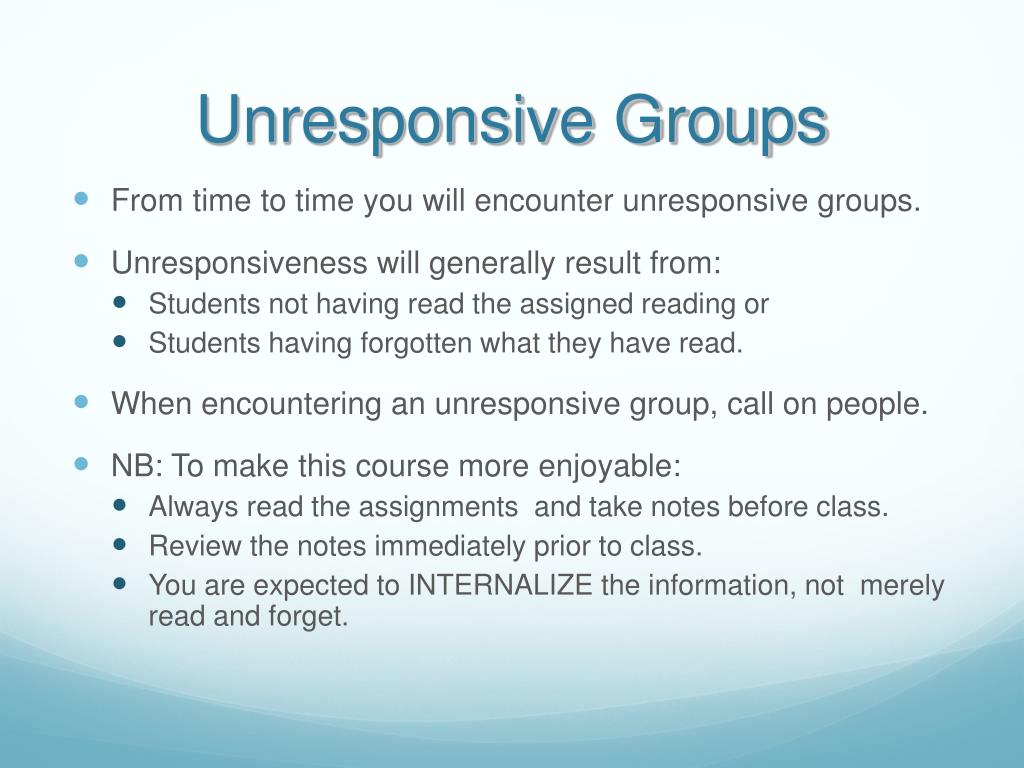 Unresponsive Groups

- From time to time you will encounter unresponsive groups.
- Unresponsiveness will generally result from:
  - Students not having read the assigned reading or
  - Students having forgotten what they have read.
- When encountering an unresponsive group, call on people.
- NB: To make this course more enjoyable:
  - Always read the assignments and take notes before class.
  - Review the notes immediately prior to class.
  - You are expected to INTERNALIZE the information, not merely read and forget.